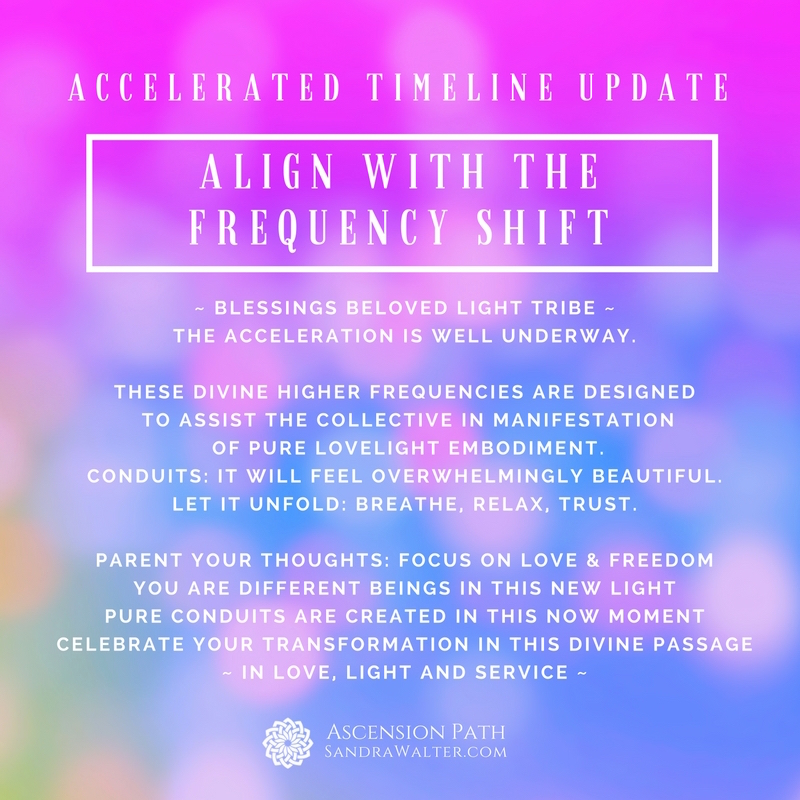 ACCELERATED TIMELINE UPDATE

ALIGN WITH THE FREQUENCY SHIFT

~ BLESSINGS BELOVED LIGHT TRIBE ~
THE ACCELERATION IS WELL UNDERWAY.

THESE DIVINE HIGHER FREQUENCIES ARE DESIGNED TO ASSIST THE COLLECTIVE IN MANIFESTATION OF PURE LOVELIGHT EMBODIMENT.
CONDUITS: IT WILL FEEL OVERWHELMINGLY BEAUTIFUL.
LET IT UNFOLD: BREATHE, RELAX, TRUST.

PARENT YOUR THOUGHTS: FOCUS ON LOVE & FREEDOM
YOU ARE DIFFERENT BEINGS IN THIS NEW LIGHT
PURE CONDUITS ARE CREATED IN THIS NOW MOMENT
CELEBRATE YOUR TRANSFORMATION IN THIS DIVINE PASSAGE
~ IN LOVE, LIGHT AND SERVICE ~

ASCENSION PATH
SANDRAWALTER.COM